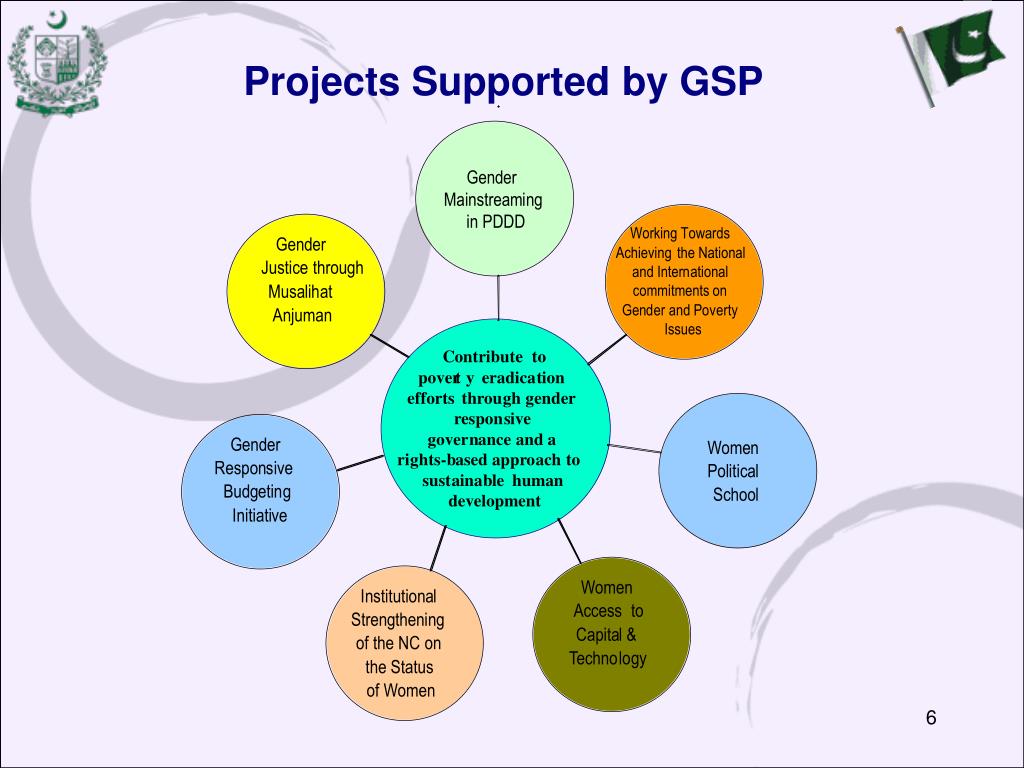 Projects Supported by GSP

Gender Mainstreaming in PDDD

Working Towards Achieving the National and International commitments on Gender and Poverty Issues

Gender Justice through Musalihat Anjuman

Contribute to povert y eradication efforts through gender responsive governance and a rights-based approach to sustainable human development

Gender Responsive Budgeting Initiative

Women Political School

Institutional Strengthening of the NC on the Status of Women

Women Access to Capital & Technology

6